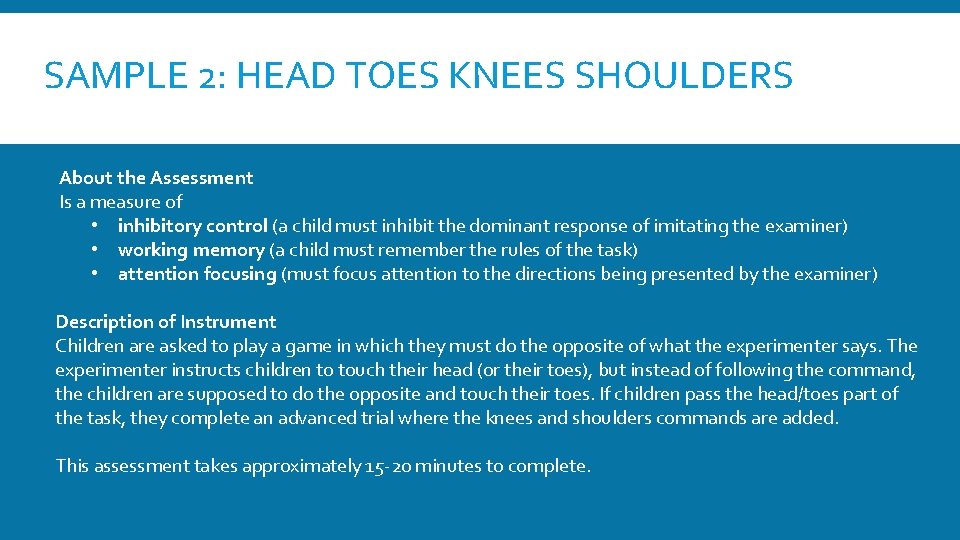 SAMPLE 2: HEAD TOES KNEES SHOULDERS

About the Assessment
Is a measure of
• inhibitory control (a child must inhibit the dominant response of imitating the examiner)
• working memory (a child must remember the rules of the task)
• attention focusing (must focus attention to the directions being presented by the examiner)

Description of Instrument
Children are asked to play a game in which they must do the opposite of what the experimenter says. The experimenter instructs children to touch their head (or their toes), but instead of following the command, the children are supposed to do the opposite and touch their toes. If children pass the head/toes part of the task, they complete an advanced trial where the knees and shoulders commands are added.

This assessment takes approximately 15- 20 minutes to complete.